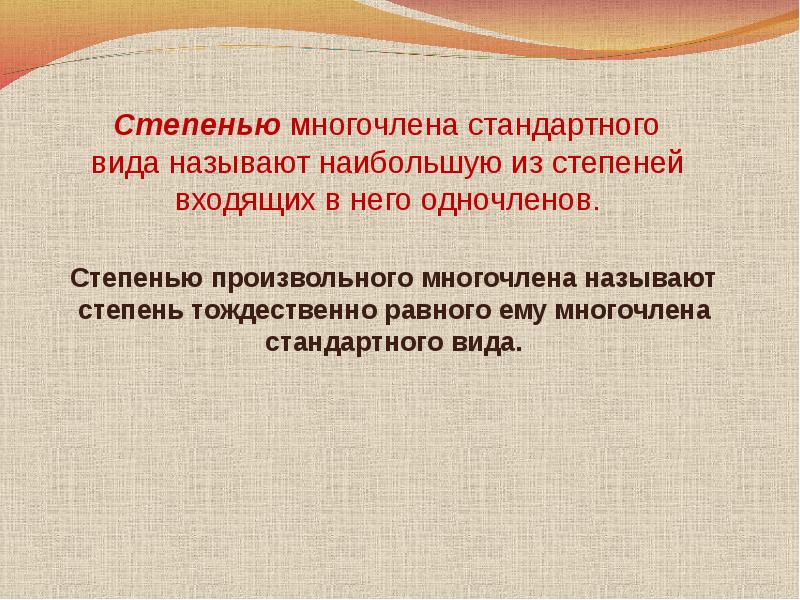 Степенью многочлена стандартного вида называют наибольшую из степеней входящих в него одночленов.

Степенью произвольного многочлена называют степень тождественно равного ему многочлена стандартного вида.